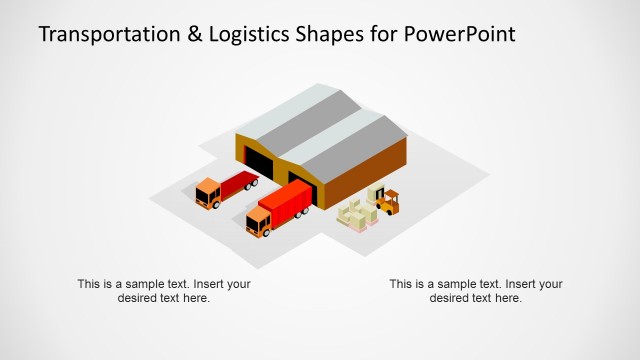 Transportation & Logistics Shapes for PowerPoint

This is a sample text. Insert your desired text here.

This is a sample text. Insert your desired text here.